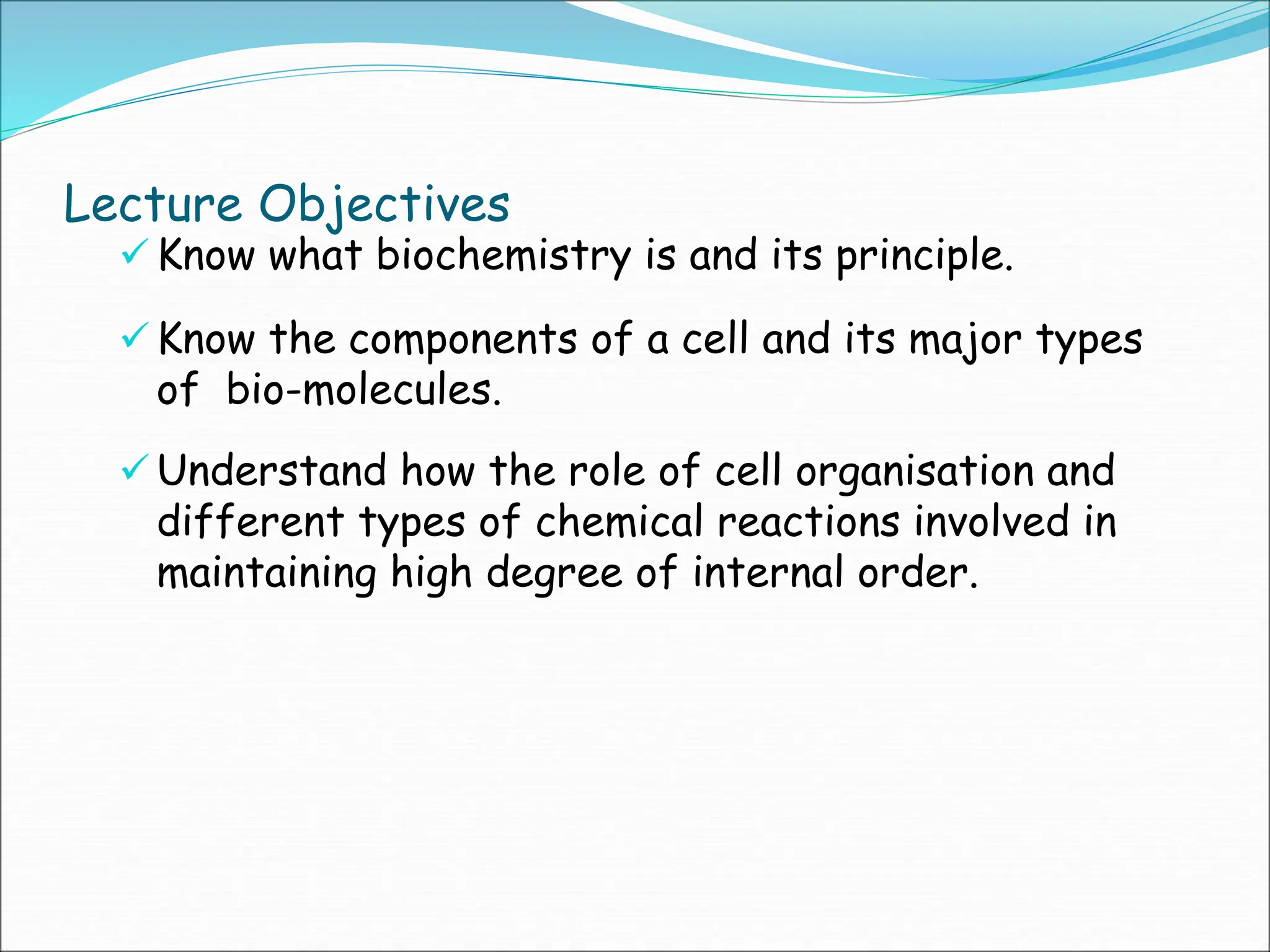 Lecture Objectives

✓ Know what biochemistry is and its principle.

✓ Know the components of a cell and its major types of bio-molecules.

✓ Understand how the role of cell organisation and different types of chemical reactions involved in maintaining high degree of internal order.